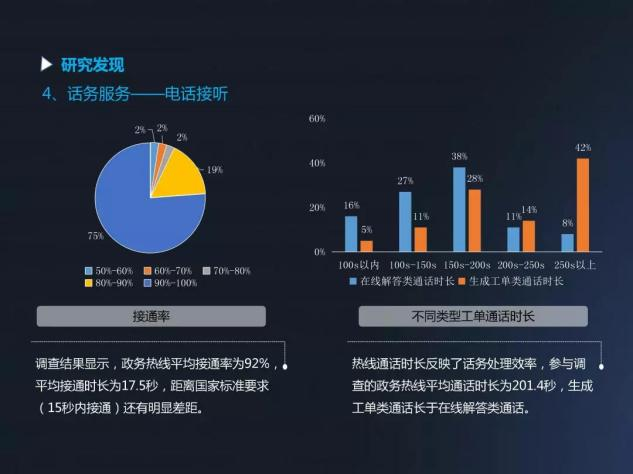 研究发现
4、话务服务——电话接听

2%
2%
2%
19%
75%

50%-60%
60%-70%
70%-80%
80%-90%
90%-100%

接通率

调查结果显示，政务热线平均接通率为92%，平均接通时长为17.5秒，距离国家标准要求（15秒内接通）还有明显差距。

60%
40%
20%
0%

16%
5%
27%
11%
38%
28%
11%
14%
8%
42%

100s以内
100s-150s
150s-200s
200s-250s
250s以上

在线解答类通话时长
生成工单类通话时长

不同类型工单通话时长

热线通话时长反映了话务处理效率，参与调查的政务热线平均通话时长为201.4秒，生成工单类通话长于在线解答类通话。